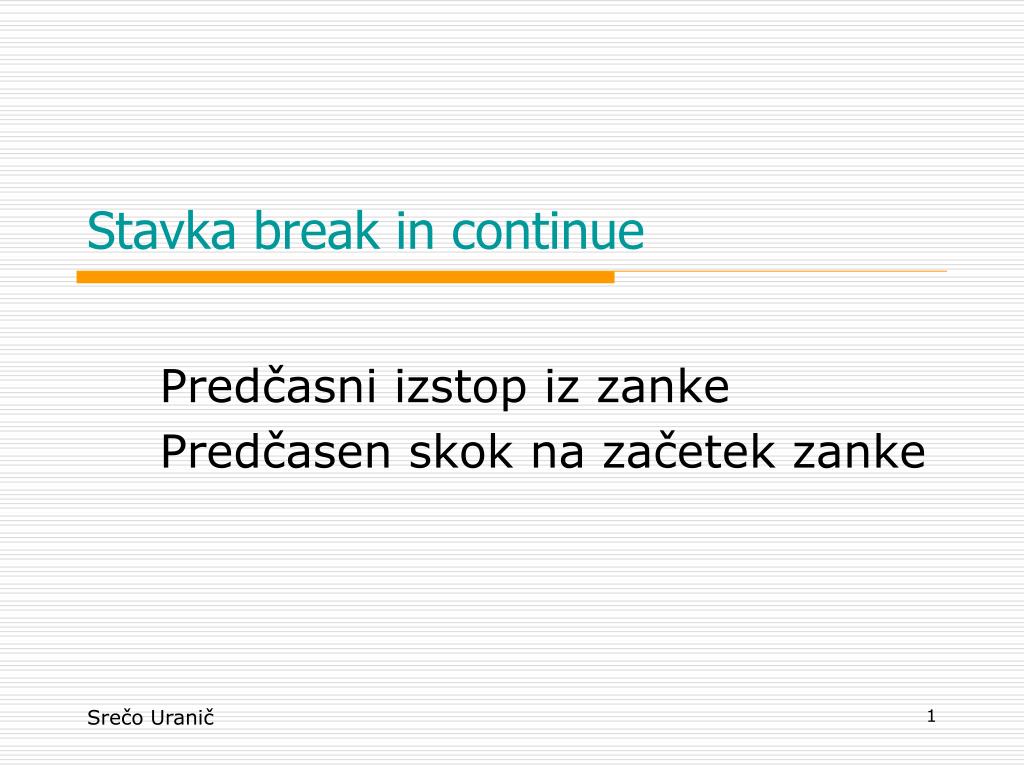 Stavka break in continue

Predčasni izstop iz zanke
Predčasen skok na začetek zanke

Srečo Uranič

1